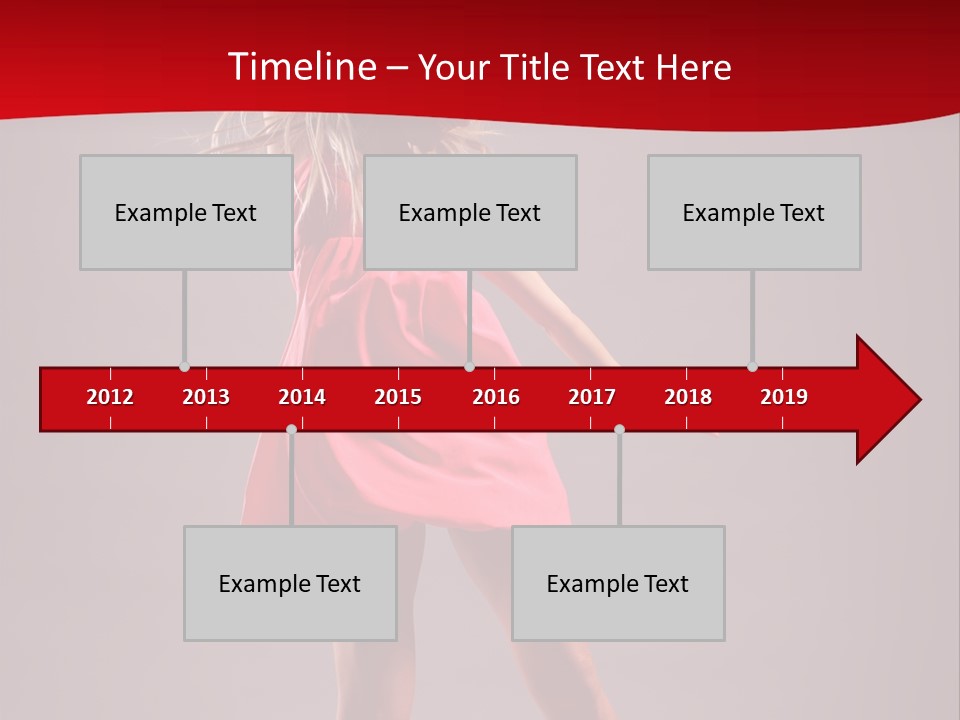 Timeline – Your Title Text Here

Example Text

Example Text

Example Text

2012 2013 2014 2015 2016 2017 2018 2019

Example Text

Example Text